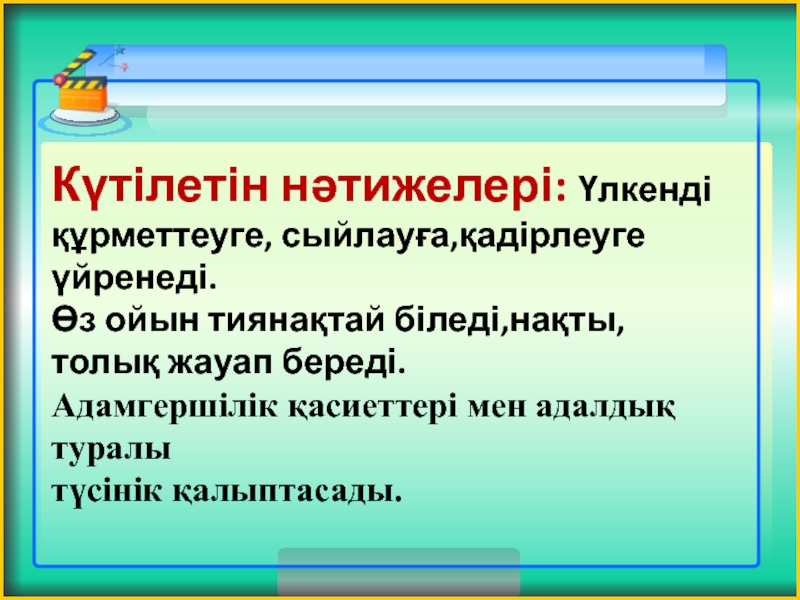 Күтілетін нәтижелері: Үлкенді құрметтеуге, сыйлауға,қадірлеуге үйренеді.
Өз ойын тиянақтай біледі,нақты, толық жауап береді.
Адамгершілік қасиеттері мен адалдық туралы
түсінік қалыптасады.